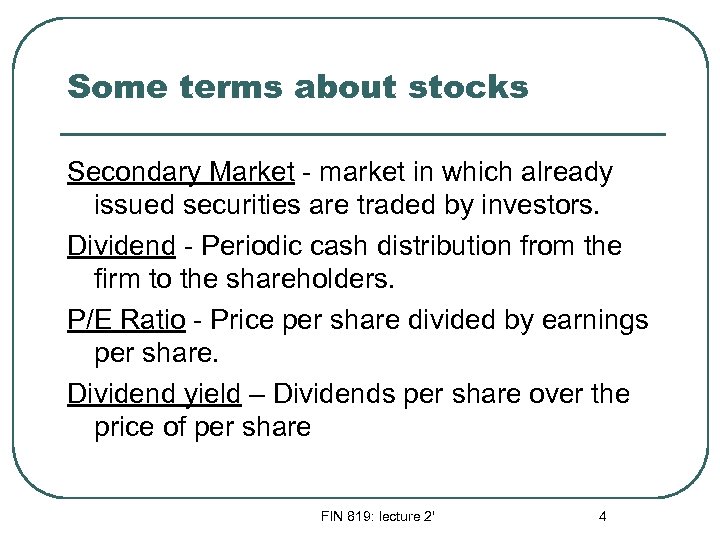 Some terms about stocks

Secondary Market - market in which already issued securities are traded by investors.

Dividend - Periodic cash distribution from the firm to the shareholders.

P/E Ratio - Price per share divided by earnings per share.

Dividend yield – Dividends per share over the price of per share

FIN 819: lecture 2'

4